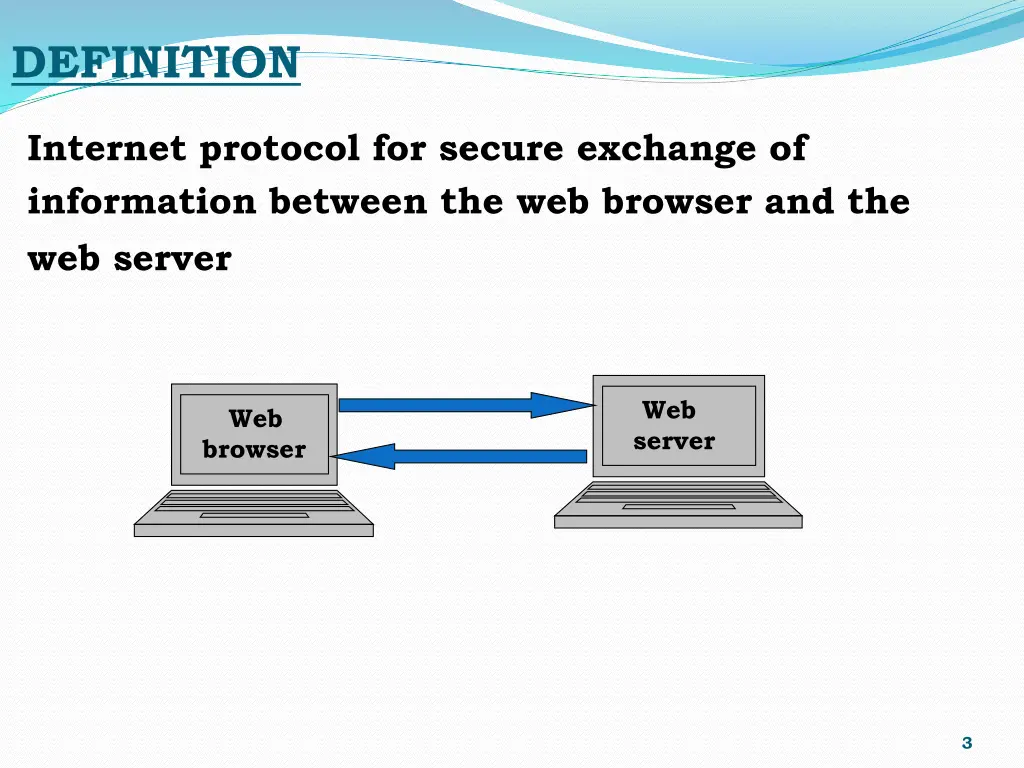 DEFINITION

Internet protocol for secure exchange of information between the web browser and the web server

Web browser

Web server

3